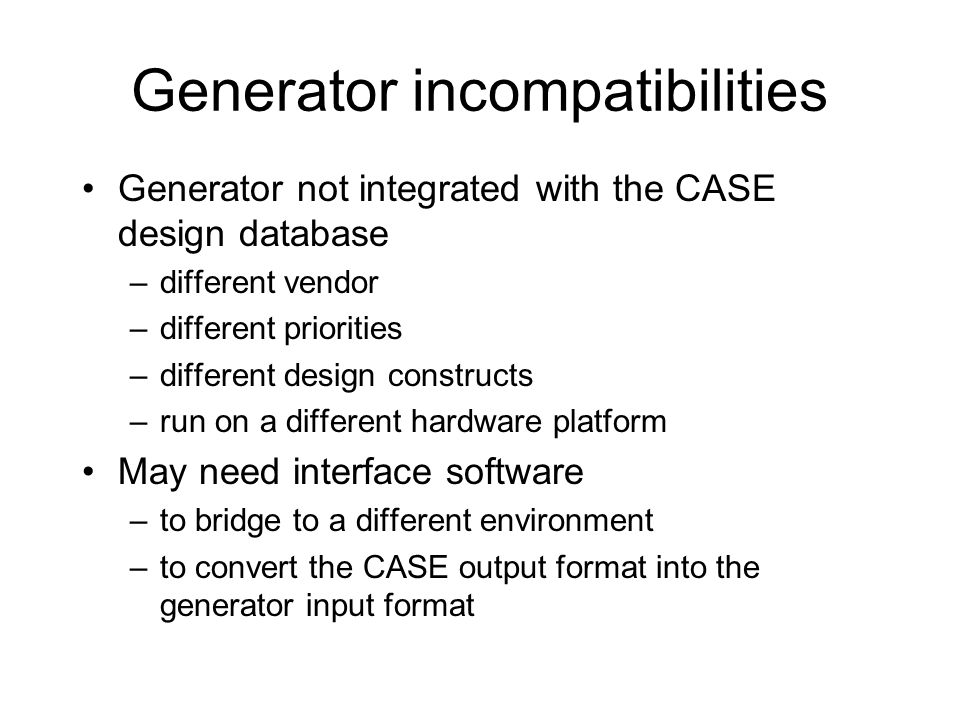 Generator incompatibilities

• Generator not integrated with the CASE design database
– different vendor
– different priorities
– different design constructs
– run on a different hardware platform

• May need interface software
– to bridge to a different environment
– to convert the CASE output format into the generator input format